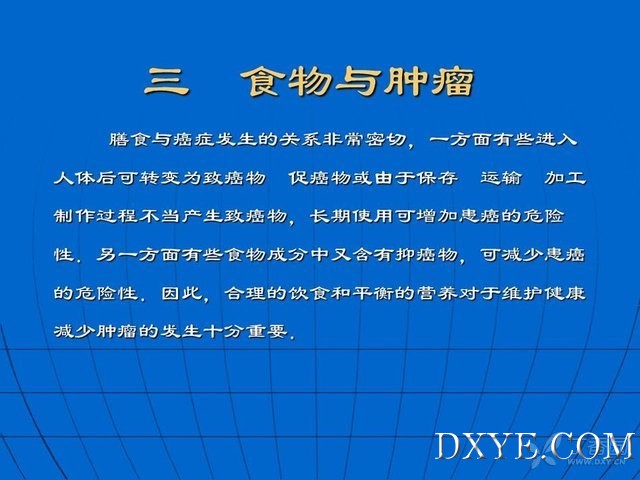 三　食物与肿瘤

膳食与癌症发生的关系非常密切，一方面有些进入人体后可转变为致癌物　促癌物或由于保存　运输　加工制作过程不当产生致癌物，长期使用可增加患癌的危险性．另一方面有些食物成分中又含有抑癌物，可减少患癌的危险性．因此，合理的饮食和平衡的营养对于维护健康减少肿瘤的发生十分重要．

DXYE.COM

WWW.DXY.CN